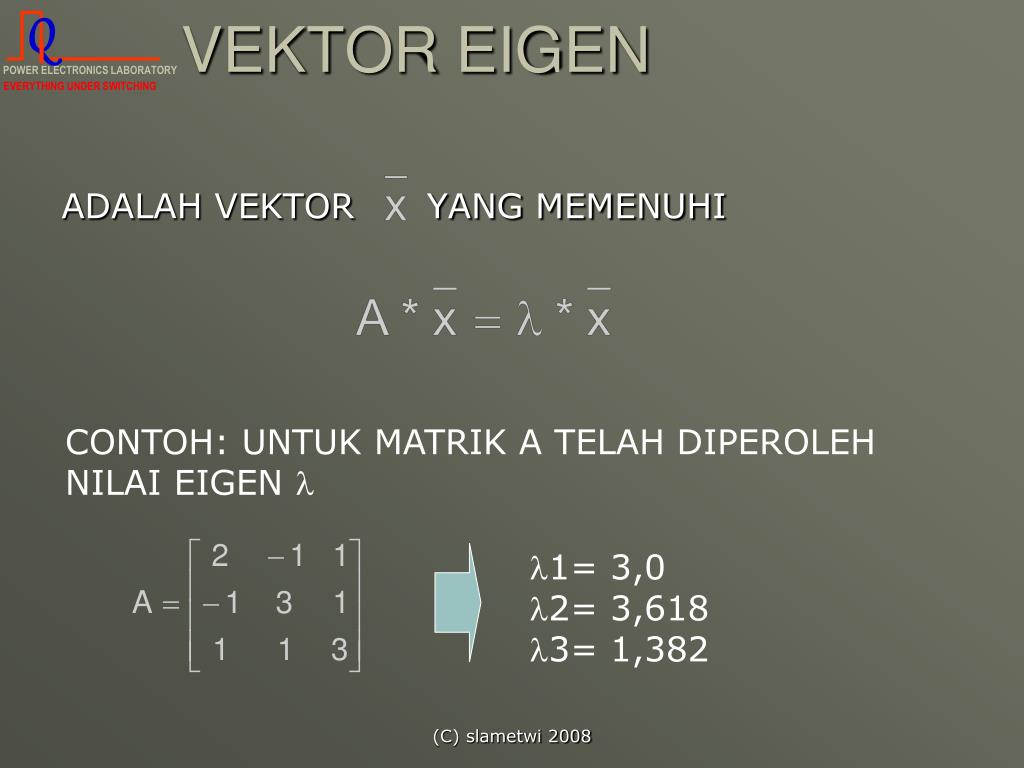 POWER ELECTRONICS LABORATORY
EVERYTHING UNDER SWITCHING

VEKTOR EIGEN

ADALAH VEKTOR $\bar{x}$ YANG MEMENUHI

$A * \bar{x} = \lambda * \bar{x}$

CONTOH: UNTUK MATRIK A TELAH DIPEROLEH NILAI EIGEN $\lambda$

$A = \begin{bmatrix} 2 & -1 & 1 \\ -1 & 3 & 1 \\ 1 & 1 & 3 \end{bmatrix}$

$\lambda$1= 3,0
$\lambda$2= 3,618
$\lambda$3= 1,382

(C) slametwi 2008